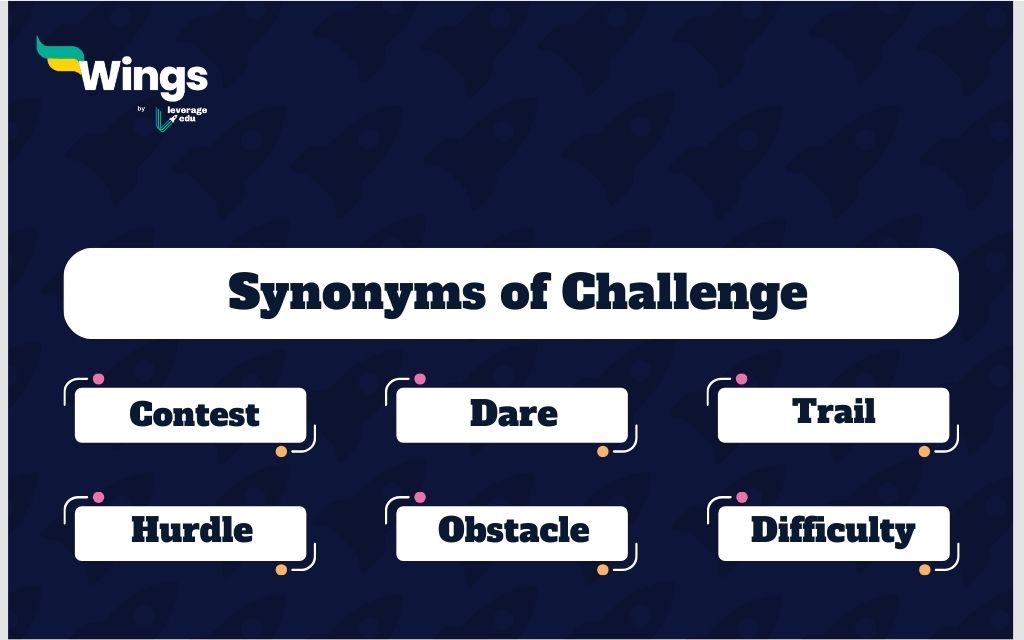 Wings
by leverage edu

Synonyms of Challenge

Contest

Dare

Trail

Hurdle

Obstacle

Difficulty